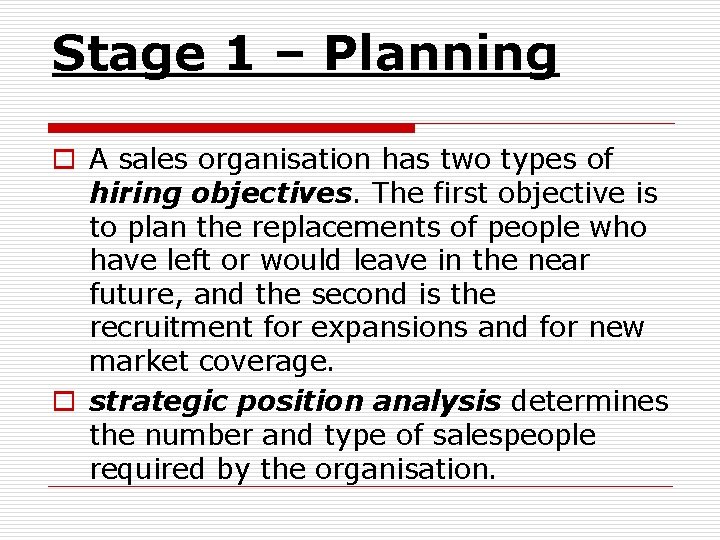 Stage 1 – Planning

A sales organisation has two types of hiring objectives. The first objective is to plan the replacements of people who have left or would leave in the near future, and the second is the recruitment for expansions and for new market coverage.

strategic position analysis determines the number and type of salespeople required by the organisation.